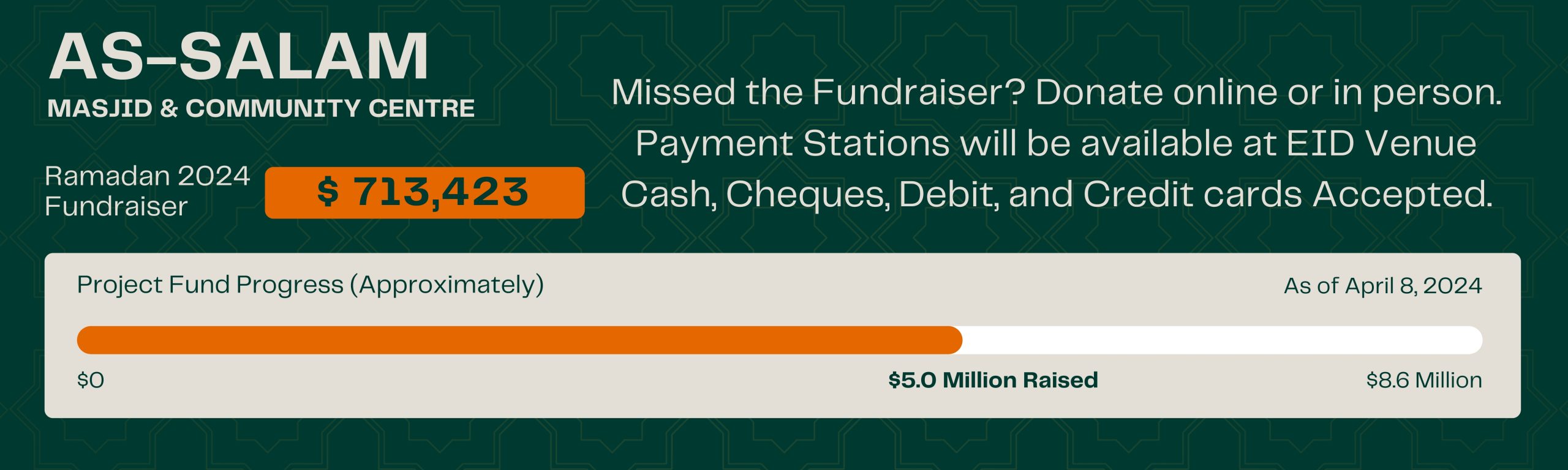 AS-SALAM
MASJID & COMMUNITY CENTRE

Ramadan 2024 Fundraiser

$ 713,423

Missed the Fundraiser? Donate online or in person. Payment Stations will be available at EID Venue Cash, Cheques, Debit, and Credit cards Accepted.

Project Fund Progress (Approximately)

As of April 8, 2024

$0

$5.0 Million Raised

$8.6 Million